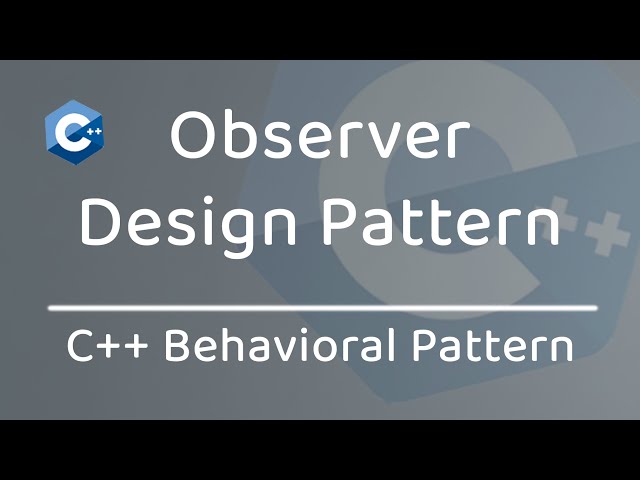 C++

Observer
Design Pattern

C++ Behavioral Pattern